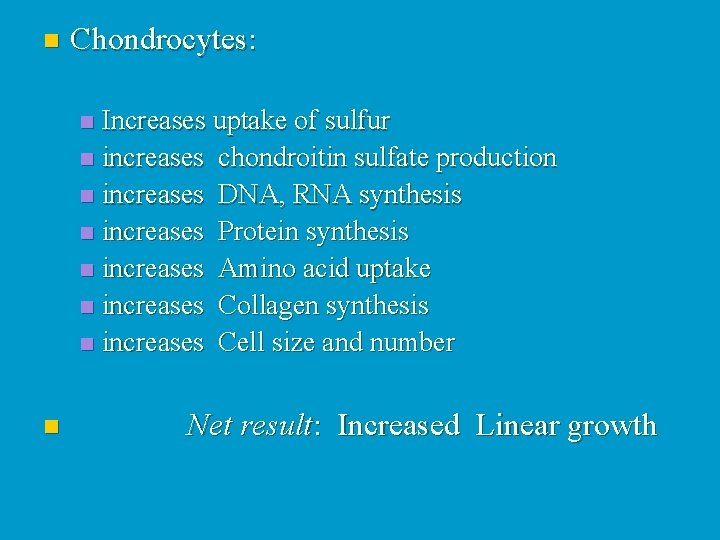 Chondrocytes:

Increases uptake of sulfur
increases chondroitin sulfate production
increases DNA, RNA synthesis
increases Protein synthesis
increases Amino acid uptake
increases Collagen synthesis
increases Cell size and number

Net result: Increased Linear growth